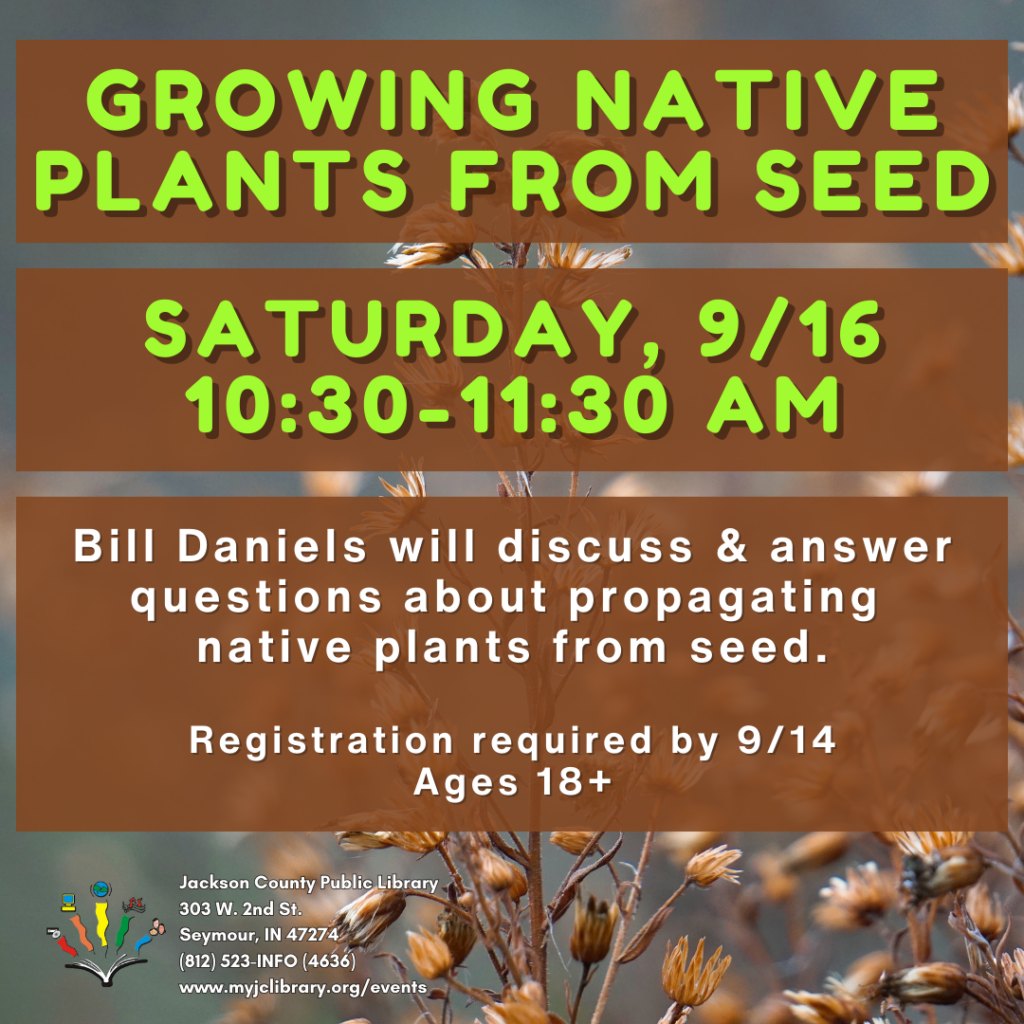 GROWING NATIVE PLANTS FROM SEED

SATURDAY, 9/16
10:30-11:30 AM

Bill Daniels will discuss & answer questions about propagating native plants from seed.

Registration required by 9/14
Ages 18+

Jackson County Public Library
303 W. 2nd St.
Seymour, IN 47274
(812) 523-INFO (4636)
www.myjclibrary.org/events